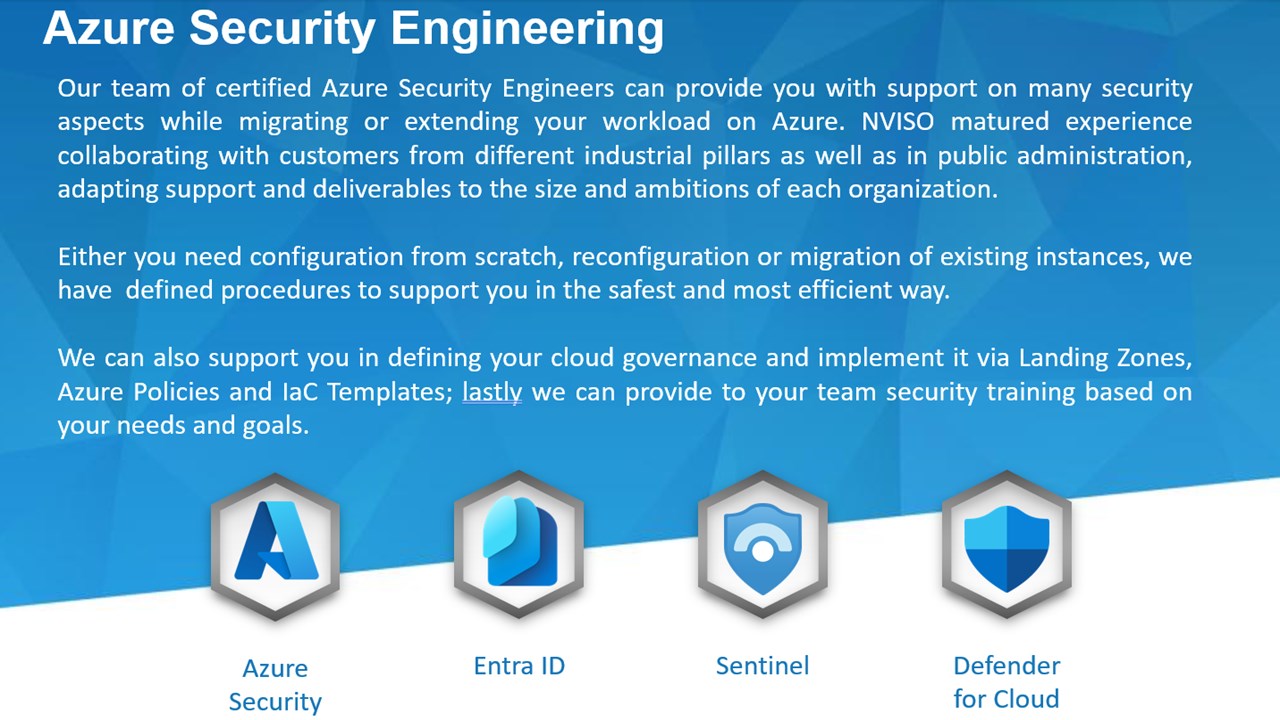 Azure Security Engineering

Our team of certified Azure Security Engineers can provide you with support on many security aspects while migrating or extending your workload on Azure. NVISO matured experience collaborating with customers from different industrial pillars as well as in public administration, adapting support and deliverables to the size and ambitions of each organization.

Either you need configuration from scratch, reconfiguration or migration of existing instances, we have defined procedures to support you in the safest and most efficient way.

We can also support you in defining your cloud governance and implement it via Landing Zones, Azure Policies and IaC Templates; lastly we can provide to your team security training based on your needs and goals.

Azure Security

Entra ID

Sentinel

Defender for Cloud